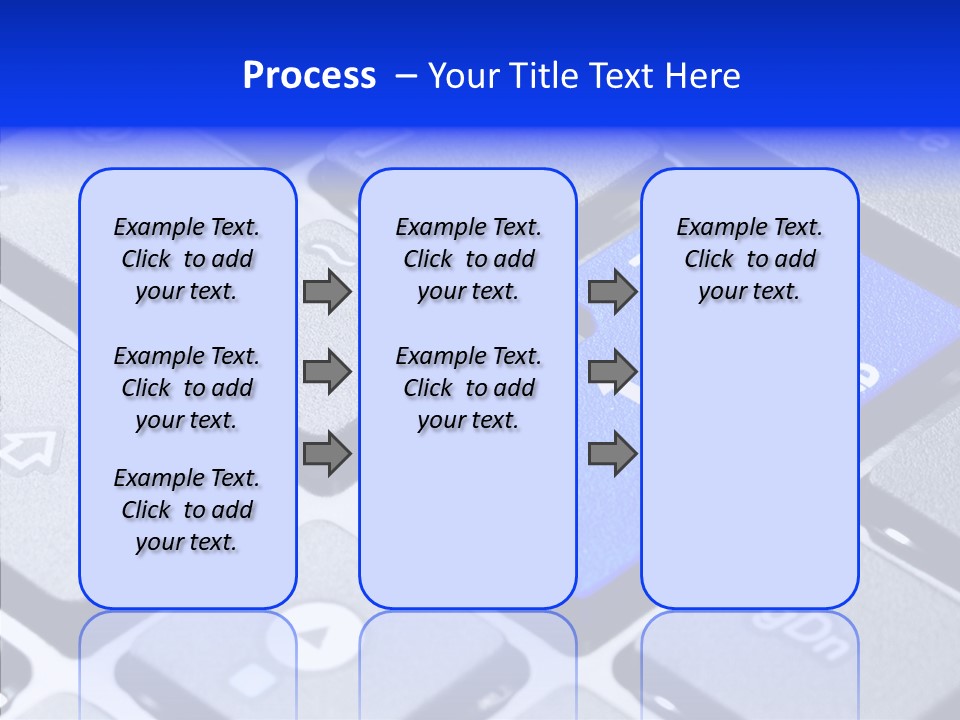 Process – Your Title Text Here

Example Text. Click to add your text.

Example Text. Click to add your text.

Example Text. Click to add your text.

Example Text. Click to add your text.

Example Text. Click to add your text.

Example Text. Click to add your text.